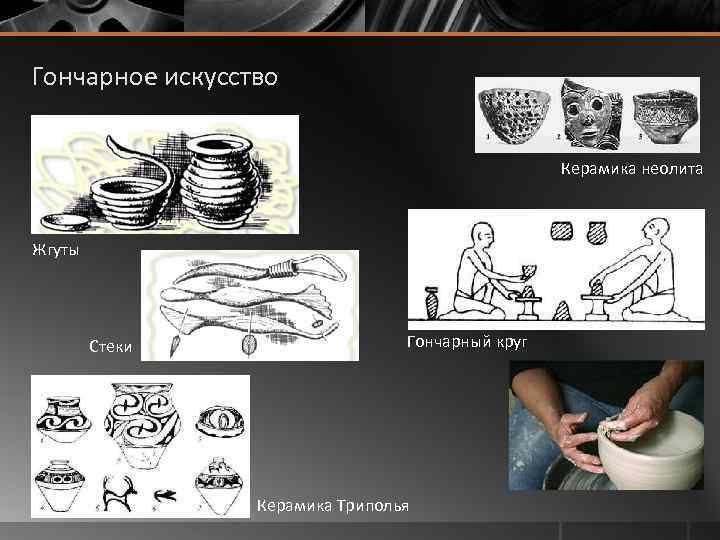 Гончарное искусство

Керамика неолита

Жгуты

Стеки

Гончарный круг

Керамика Триполья